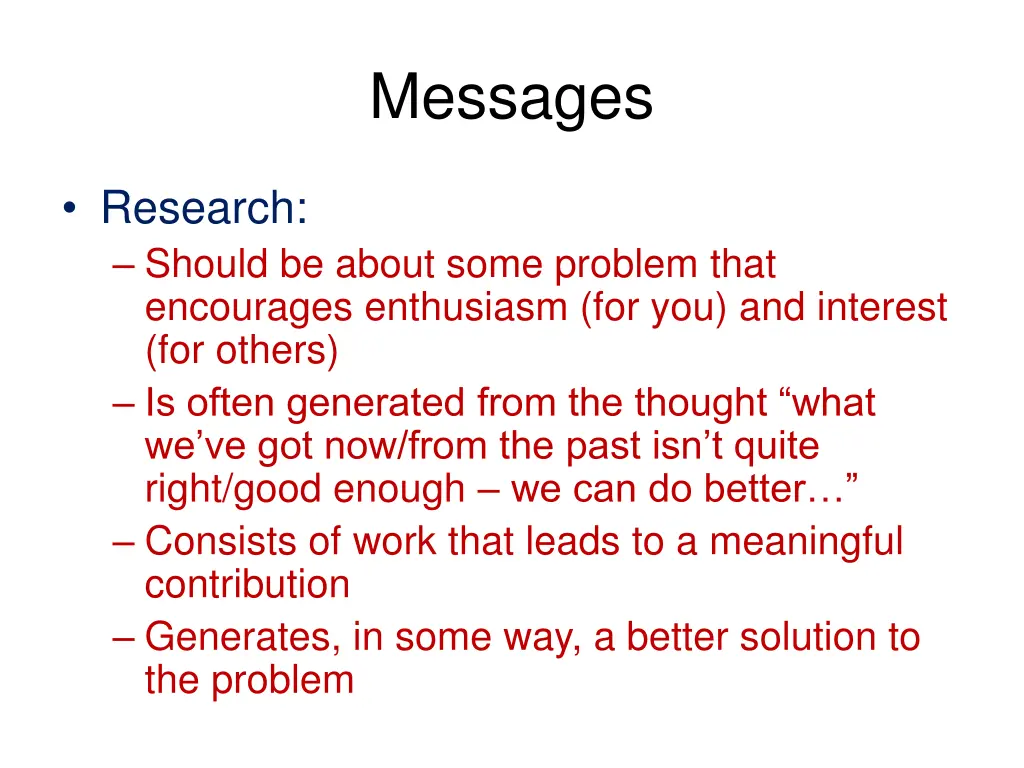 Messages

• Research:
– Should be about some problem that encourages enthusiasm (for you) and interest (for others)
– Is often generated from the thought “what we’ve got now/from the past isn’t quite right/good enough – we can do better…”
– Consists of work that leads to a meaningful contribution
– Generates, in some way, a better solution to the problem